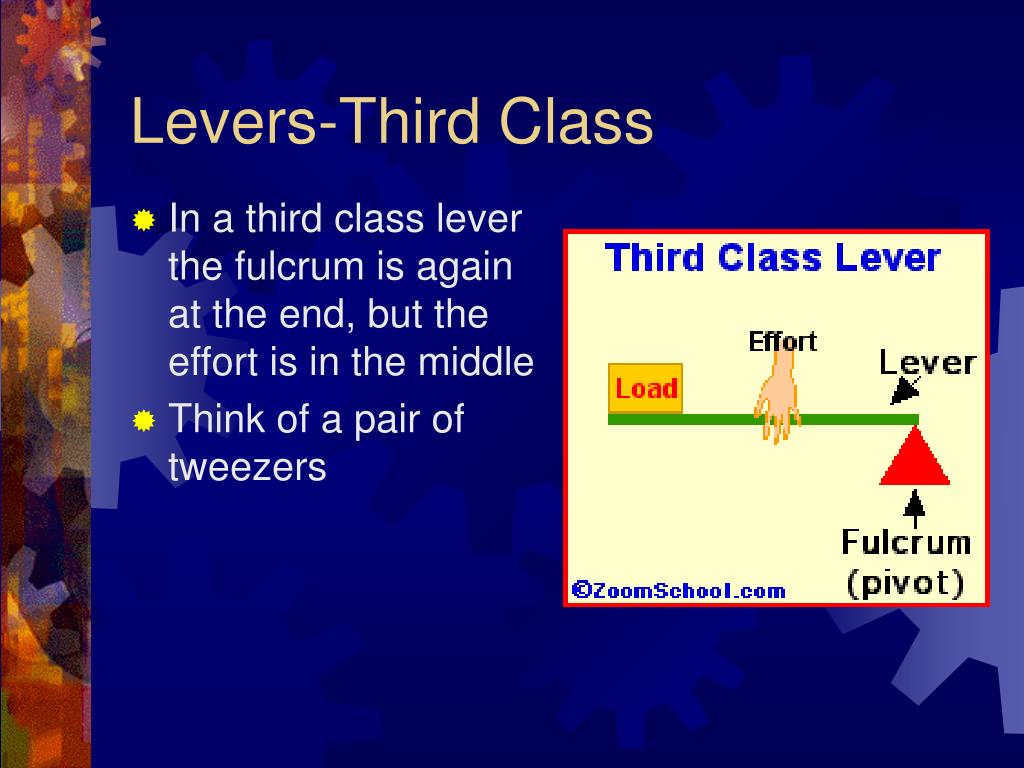 Levers-Third Class

In a third class lever the fulcrum is again at the end, but the effort is in the middle

Think of a pair of tweezers

Third Class Lever

Effort

Lever

Load

Fulcrum (pivot)

©ZoomSchool.com